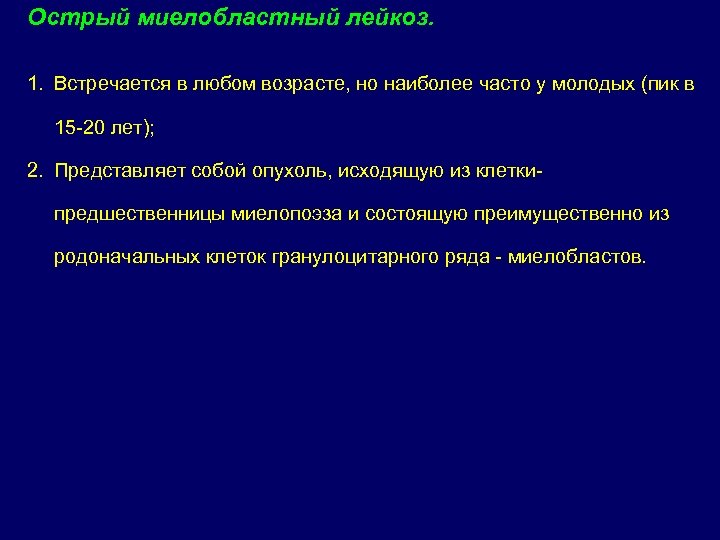 Острый миелобластный лейкоз.

1. Встречается в любом возрасте, но наиболее часто у молодых (пик в 15-20 лет);

2. Представляет собой опухоль, исходящую из клетки-предшественницы миелопоэза и состоящую преимущественно из родоначальных клеток гранулоцитарного ряда - миелобластов.